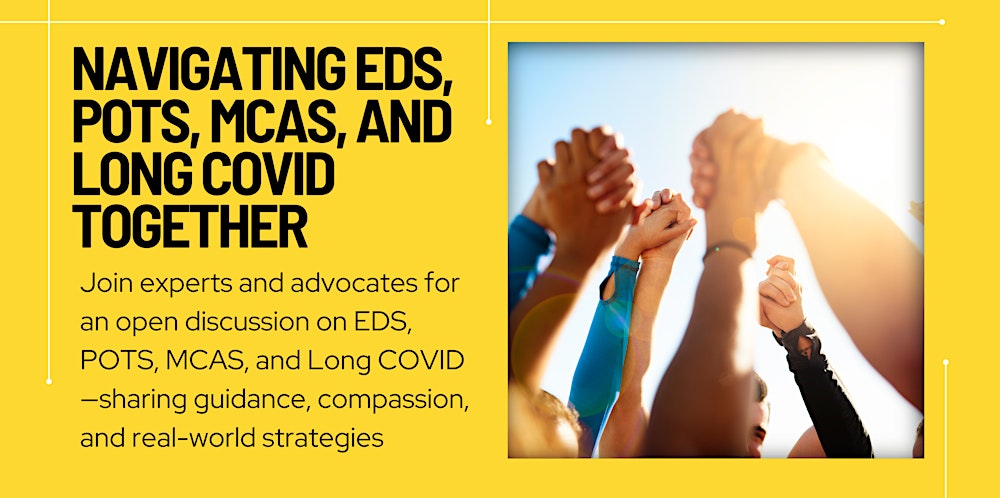 NAVIGATING EDS, POTS, MCAS, AND LONG COVID TOGETHER

Join experts and advocates for an open discussion on EDS, POTS, MCAS, and Long COVID —sharing guidance, compassion, and real-world strategies